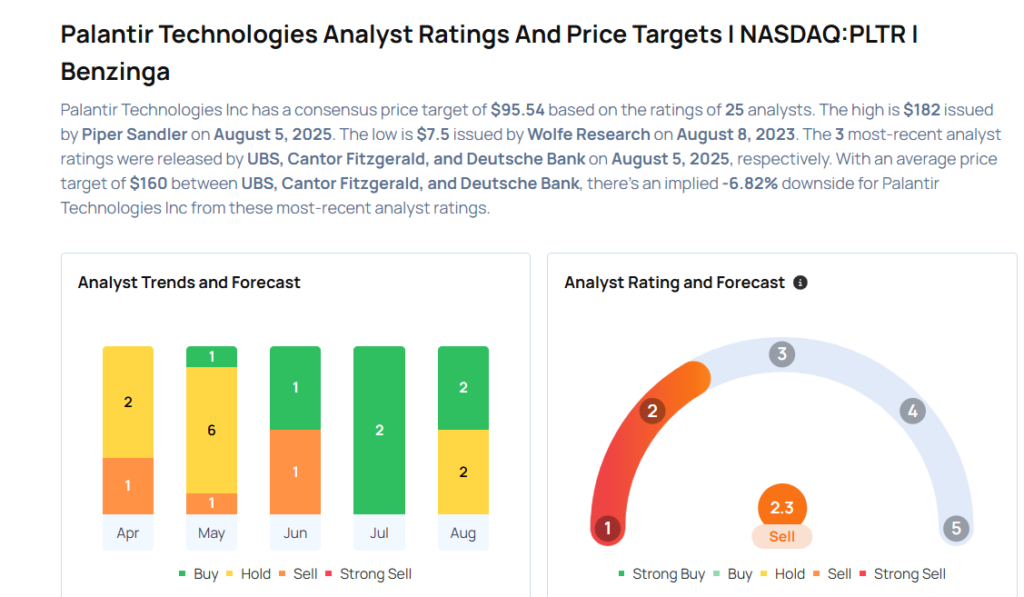 Palantir Technologies Analyst Ratings And Price Targets I NASDAQ:PLTR I Benzinga

Palantir Technologies Inc has a consensus price target of $95.54 based on the ratings of 25 analysts. The high is $182 issued by Piper Sandler on August 5, 2025. The low is $7.5 issued by Wolfe Research on August 8, 2023. The 3 most-recent analyst ratings were released by UBS, Cantor Fitzgerald, and Deutsche Bank on August 5, 2025, respectively. With an average price target of $160 between UBS, Cantor Fitzgerald, and Deutsche Bank, there's an implied -6.82% downside for Palantir Technologies Inc from these most-recent analyst ratings.

Analyst Trends and Forecast

2
1
Apr
1
6
1
May
1
1
Jun
2
Jul
2
2
Aug

Buy Hold Sell Strong Sell

Analyst Rating and Forecast

1
2
3
4
5
2.3
Sell

Strong Buy Buy Hold Sell Strong Sell